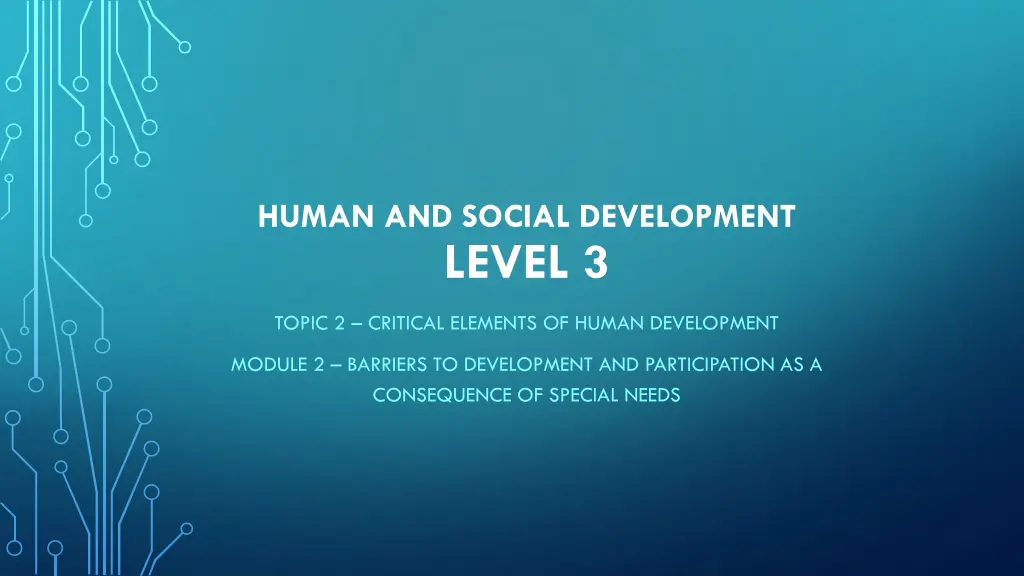 HUMAN AND SOCIAL DEVELOPMENT
LEVEL 3

TOPIC 2 – CRITICAL ELEMENTS OF HUMAN DEVELOPMENT

MODULE 2 – BARRIERS TO DEVELOPMENT AND PARTICIPATION AS A CONSEQUENCE OF SPECIAL NEEDS